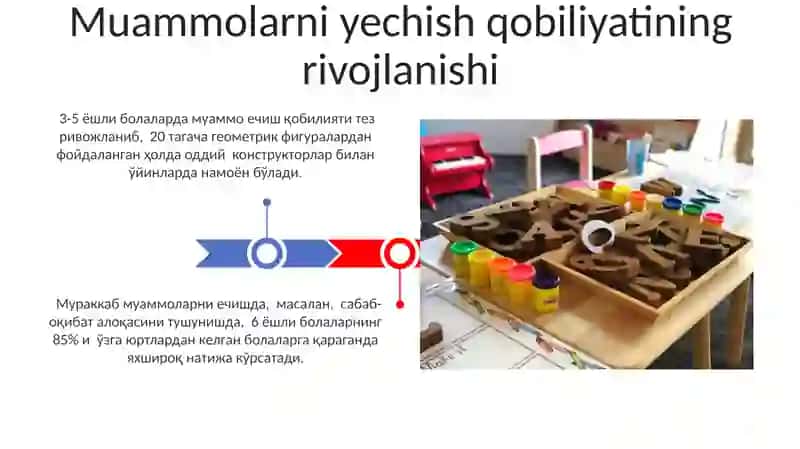 Muammolarni yechish qobiliyatining rivojlanishi

3-5 ёшли болаларда муаммо ечиш қобилияти тез ривожланиб, 20 тагача геометрик фигуралардан фойдаланган ҳолда оддий конструкторлар билан ўйинларда намоён бўлади.

Мураккаб муаммоларни ечишда, масалан, сабаб-оқибат алоқасини тушунишда, 6 ёшли болаларнинг 85% и ўзга юртлардан келган болаларга қараганда яхшироқ натижа кўрсатади.